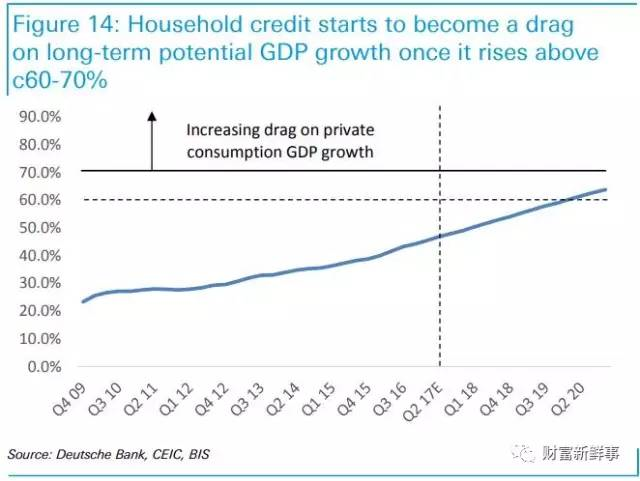 Figure 14: Household credit starts to become a drag on long-term potential GDP growth once it rises above c60-70%

90.0%
80.0%
70.0%
60.0%
50.0%
40.0%
30.0%
20.0%
10.0%
0.0%

Increasing drag on private consumption GDP growth

Q4 09
Q3 10
Q2 11
Q1 12
Q4 12
Q3 13
Q2 14
Q1 15
Q4 15
Q3 16
Q2 17E
Q1 18
Q4 18
Q3 19
Q2 20

Source: Deutsche Bank, CEIC, BIS

财富新鲜事